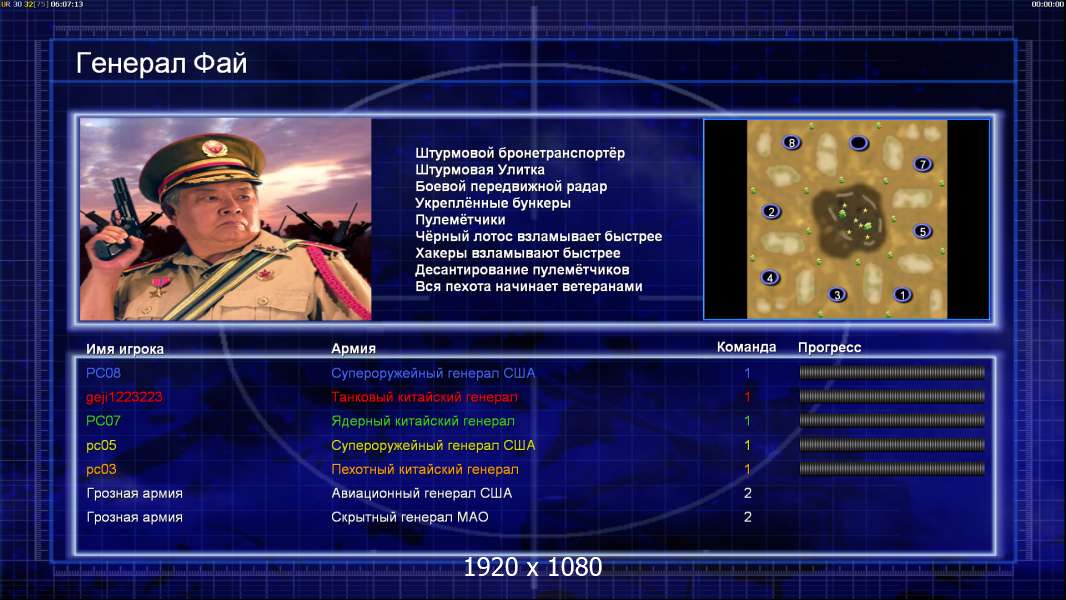 UR 30 32[75] 06:07:13

00:00:00

Генерал Фай

Штурмовой бронетранспортёр
Штурмовая Улитка
Боевой передвижной радар
Укреплённые бункеры
Пулемётчики
Чёрный лотос взламывает быстрее
Хакеры взламывают быстрее
Десантирование пулемётчиков
Вся пехота начинает ветеранами

8
7
2
5
4
3
1

| Имя игрока | Армия | Команда | Прогресс |
|---|---|---|---|
| PC08 | Супероружейный генерал США | 1 | |
| geji1223223 | Танковый китайский генерал | 1 | |
| PC07 | Ядерный китайский генерал | 1 | |
| pc05 | Супероружейный генерал США | 1 | |
| pc03 | Пехотный китайский генерал | 1 | |
| Грозная армия | Авиационный генерал США | 2 | |
| Грозная армия | Скрытный генерал МАО | 2 | |

1920 x 1080